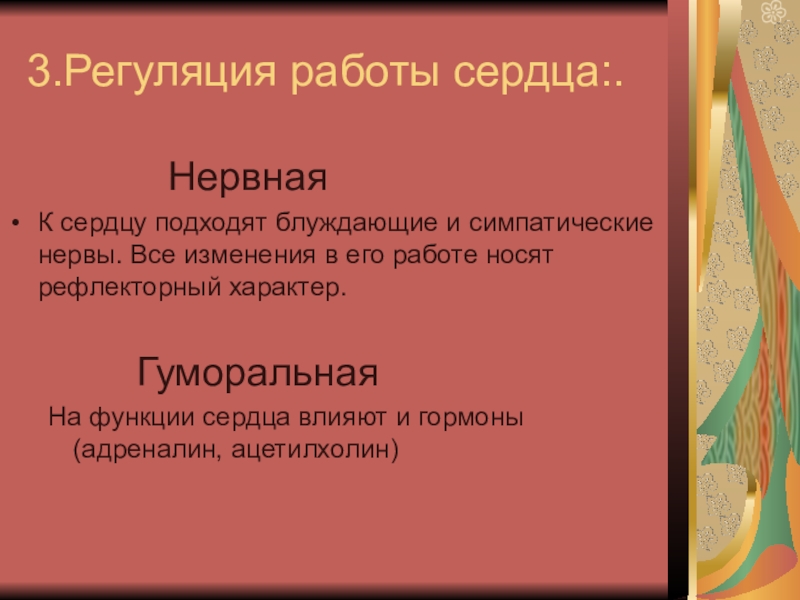 3.Регуляция работы сердца:.

Нервная

• К сердцу подходят блуждающие и симпатические нервы. Все изменения в его работе носят рефлекторный характер.

Гуморальная

На функции сердца влияют и гормоны (адреналин, ацетилхолин)